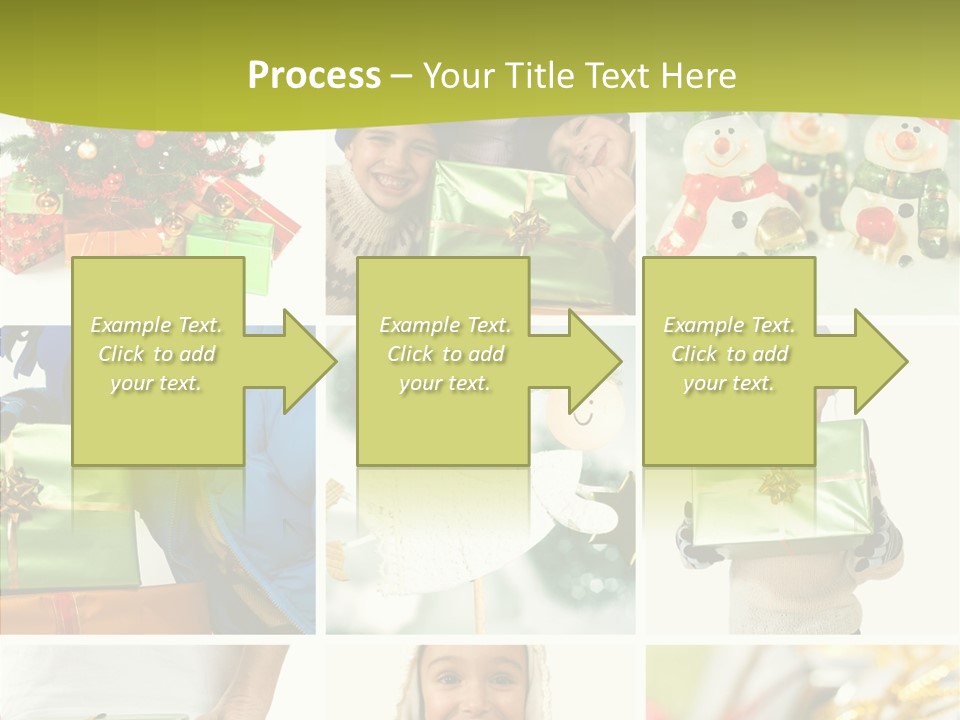 Process – Your Title Text Here

Example Text. Click to add your text.

Example Text. Click to add your text.

Example Text. Click to add your text.